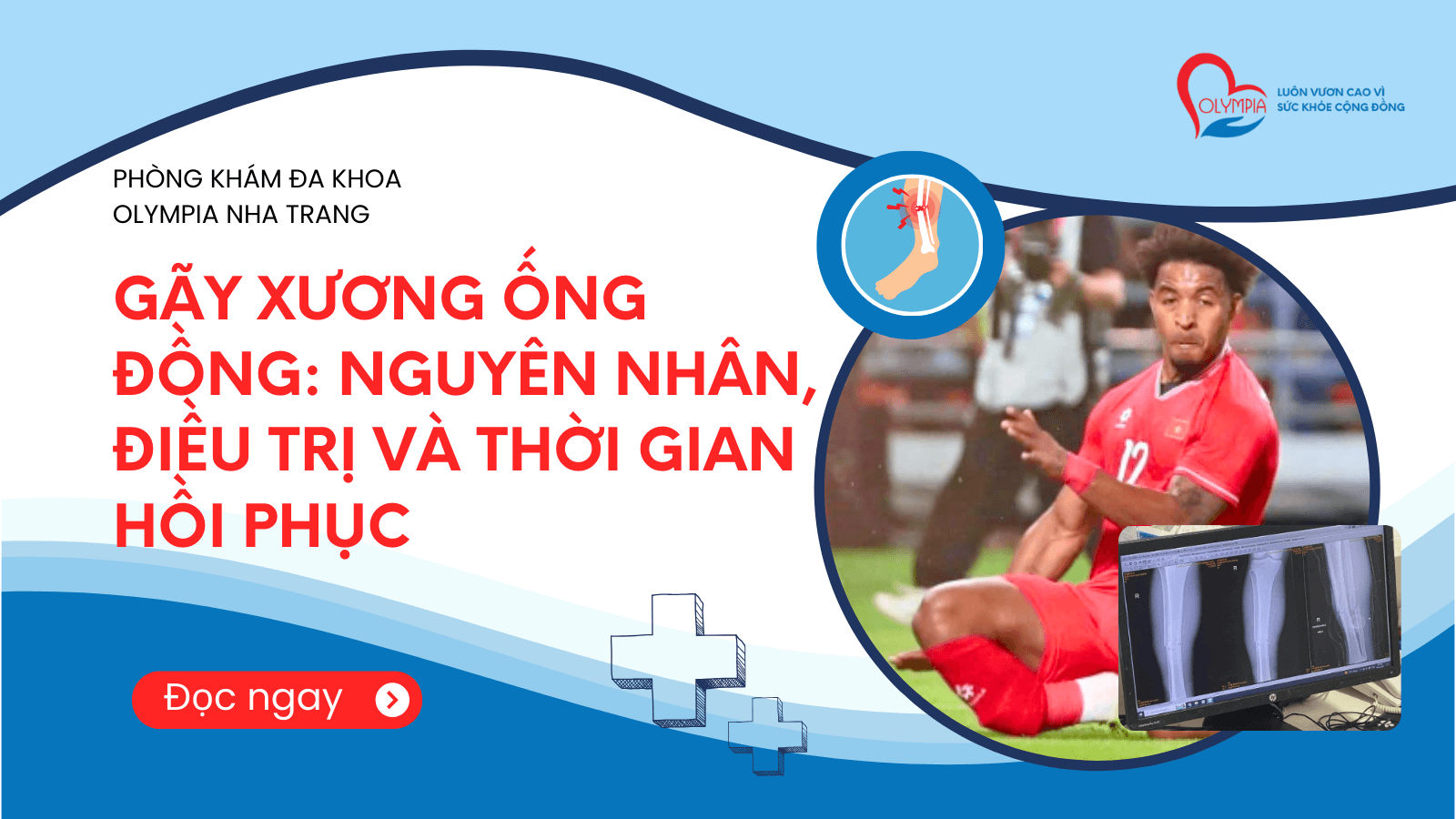 OLYMPIA
LUÔN VƯƠN CAO VÌ SỨC KHỎE CỘNG ĐỒNG

PHÒNG KHÁM ĐA KHOA OLYMPIA NHA TRANG

GÃY XƯƠNG ỐNG ĐỒNG: NGUYÊN NHÂN, ĐIỀU TRỊ VÀ THỜI GIAN HỒI PHỤC

Đọc ngay

12